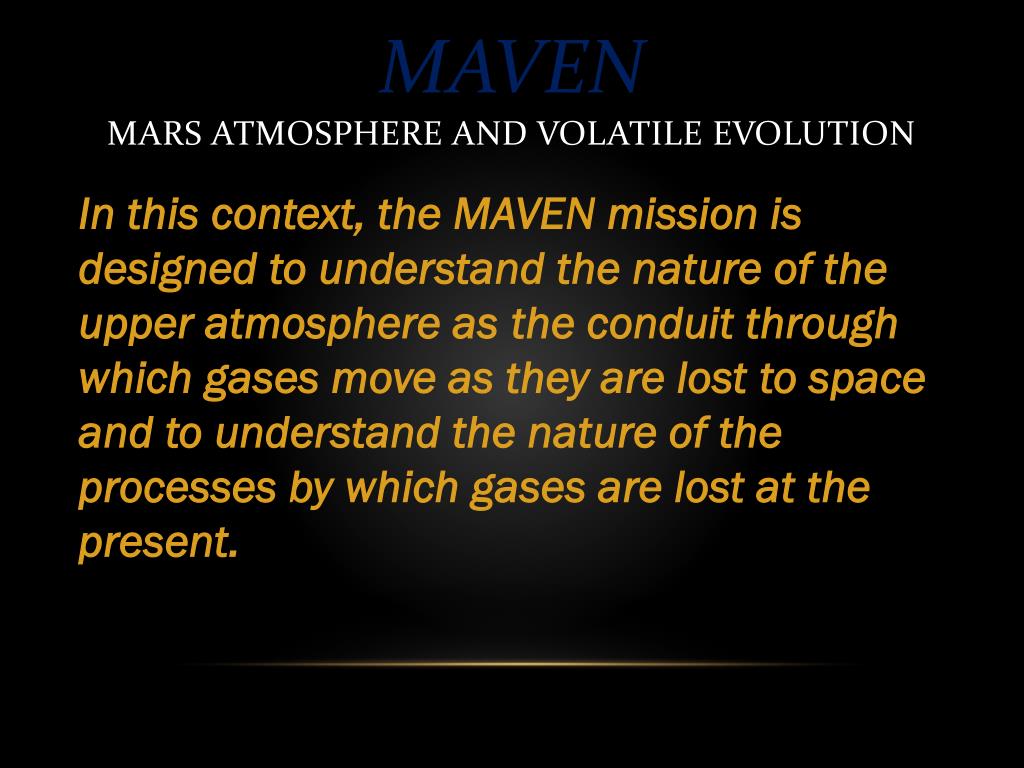 MAVEN
MARS ATMOSPHERE AND VOLATILE EVOLUTION

In this context, the MAVEN mission is designed to understand the nature of the upper atmosphere as the conduit through which gases move as they are lost to space and to understand the nature of the processes by which gases are lost at the present.